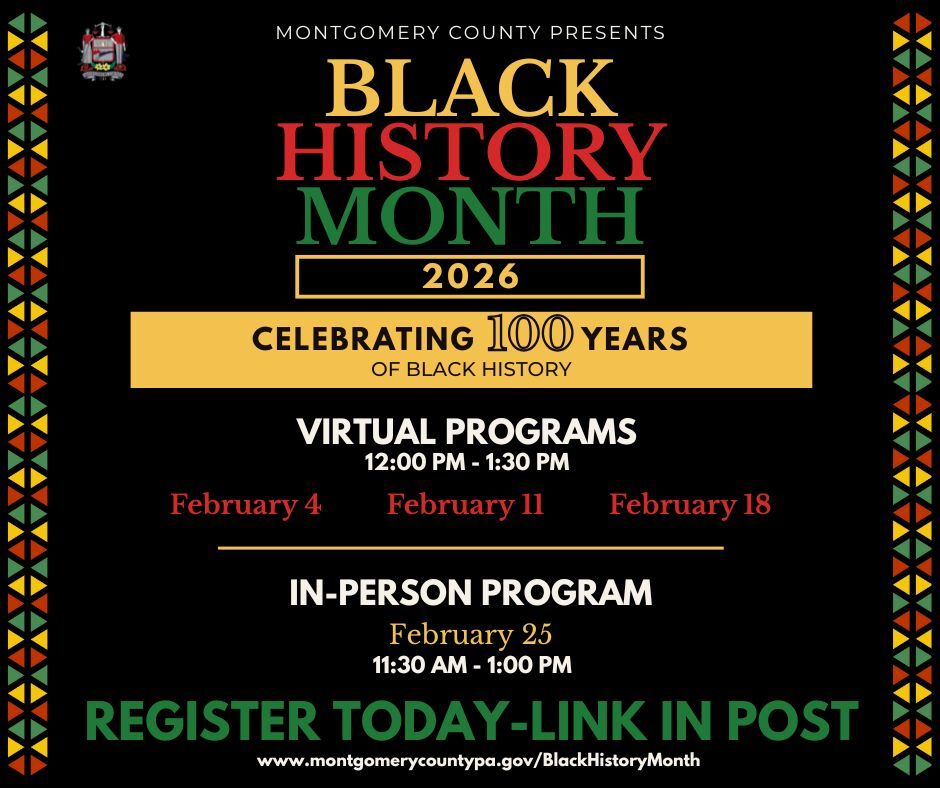 MONTGOMERY COUNTY PRESENTS

BLACK HISTORY MONTH

2026

CELEBRATING 100 YEARS OF BLACK HISTORY

VIRTUAL PROGRAMS
12:00 PM - 1:30 PM

February 4 February 11 February 18

IN-PERSON PROGRAM
February 25
11:30 AM - 1:00 PM

REGISTER TODAY-LINK IN POST
www.montgomerycountypa.gov/BlackHistoryMonth